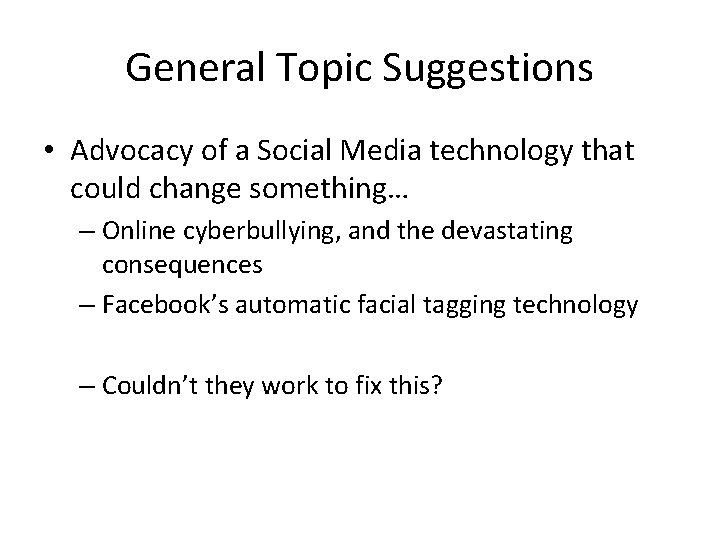 General Topic Suggestions

• Advocacy of a Social Media technology that could change something…
– Online cyberbullying, and the devastating consequences
– Facebook’s automatic facial tagging technology

– Couldn’t they work to fix this?